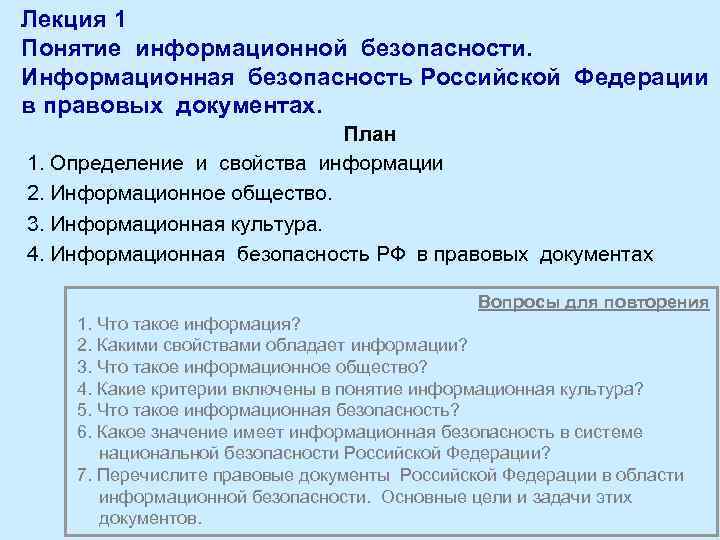 Лекция 1
Понятие информационной безопасности.
Информационная безопасность Российской Федерации в правовых документах.

План

1. Определение и свойства информации
2. Информационное общество.
3. Информационная культура.
4. Информационная безопасность РФ в правовых документах

Вопросы для повторения

1. Что такое информация?
2. Какими свойствами обладает информации?
3. Что такое информационное общество?
4. Какие критерии включены в понятие информационная культура?
5. Что такое информационная безопасность?
6. Какое значение имеет информационная безопасность в системе национальной безопасности Российской Федерации?
7. Перечислите правовые документы Российской Федерации в области информационной безопасности. Основные цели и задачи этих документов.